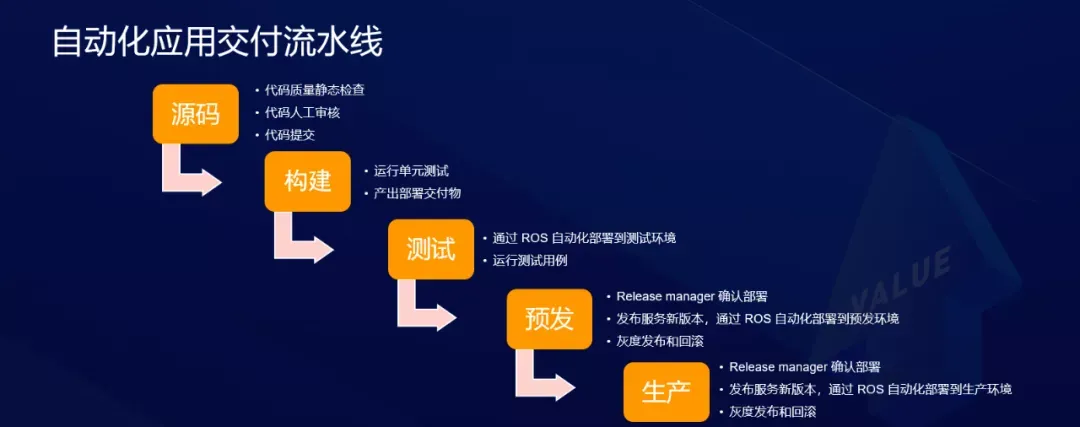 自动化应用交付流水线

源码
• 代码质量静态检查
• 代码人工审核
• 代码提交

构建
• 运行单元测试
• 产出部署交付物

测试
• 通过 ROS 自动化部署到测试环境
• 运行测试用例

预发
• Release manager 确认部署
• 发布服务新版本，通过 ROS 自动化部署到预发环境
• 灰度发布和回滚

生产
• Release manager 确认部署
• 发布服务新版本，通过 ROS 自动化部署到生产环境
• 灰度发布和回滚

VALUE